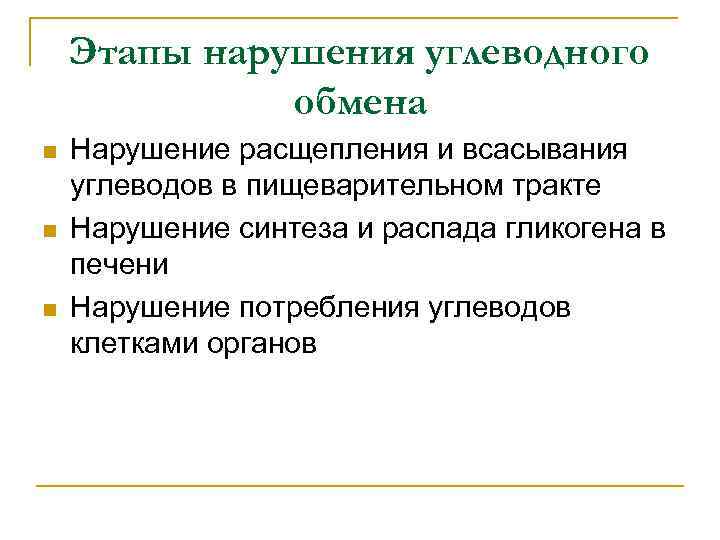 Этапы нарушения углеводного обмена

Нарушение расщепления и всасывания углеводов в пищеварительном тракте

Нарушение синтеза и распада гликогена в печени

Нарушение потребления углеводов клетками органов